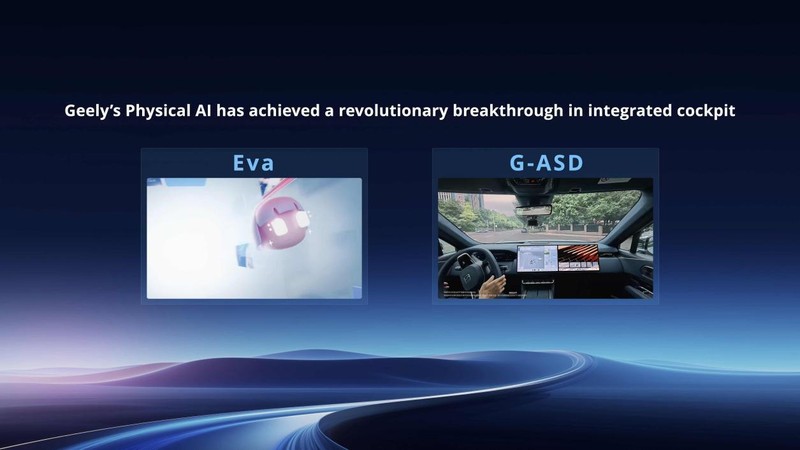 Geely's Physical AI has achieved a revolutionary breakthrough in integrated cockpit

Eva

G-ASD